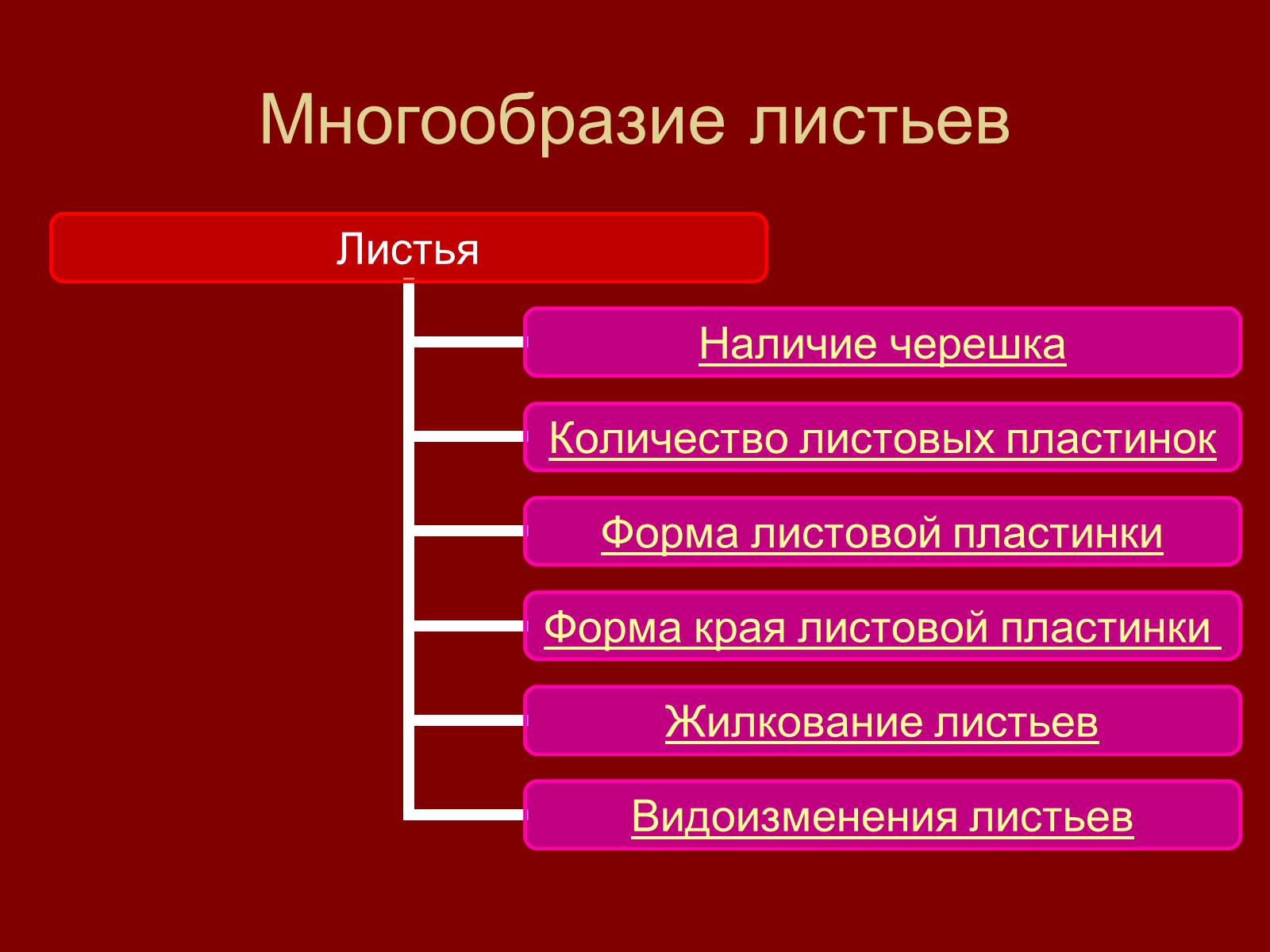 Многообразие листьев

Листья

Наличие черешка

Количество листовых пластинок

Форма листовой пластинки

Форма края листовой пластинки

Жилкование листьев

Видоизменения листьев